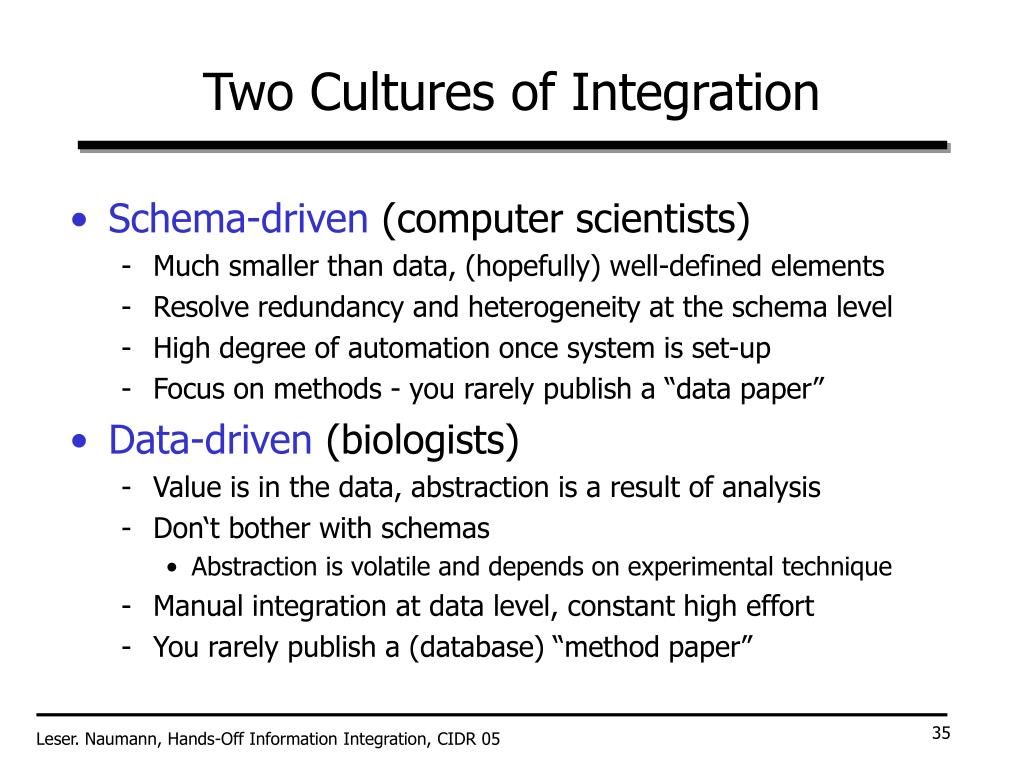 Two Cultures of Integration

• Schema-driven (computer scientists)
- Much smaller than data, (hopefully) well-defined elements
- Resolve redundancy and heterogeneity at the schema level
- High degree of automation once system is set-up
- Focus on methods - you rarely publish a “data paper”

• Data-driven (biologists)
- Value is in the data, abstraction is a result of analysis
- Don‘t bother with schemas
• Abstraction is volatile and depends on experimental technique
- Manual integration at data level, constant high effort
- You rarely publish a (database) “method paper”

Leser. Naumann, Hands-Off Information Integration, CIDR 05

35